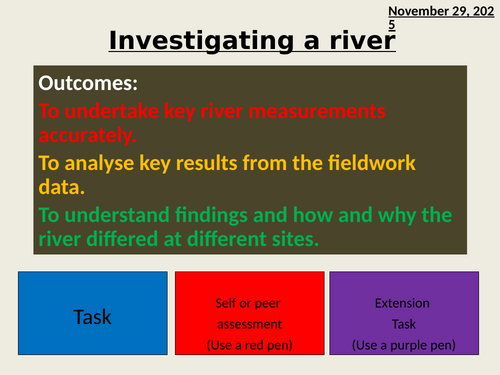 November 29, 2025

Investigating a river

Outcomes:

To undertake key river measurements accurately.

To analyse key results from the fieldwork data.

To understand findings and how and why the river differed at different sites.

Task

Self or peer assessment (Use a red pen)

Extension Task (Use a purple pen)